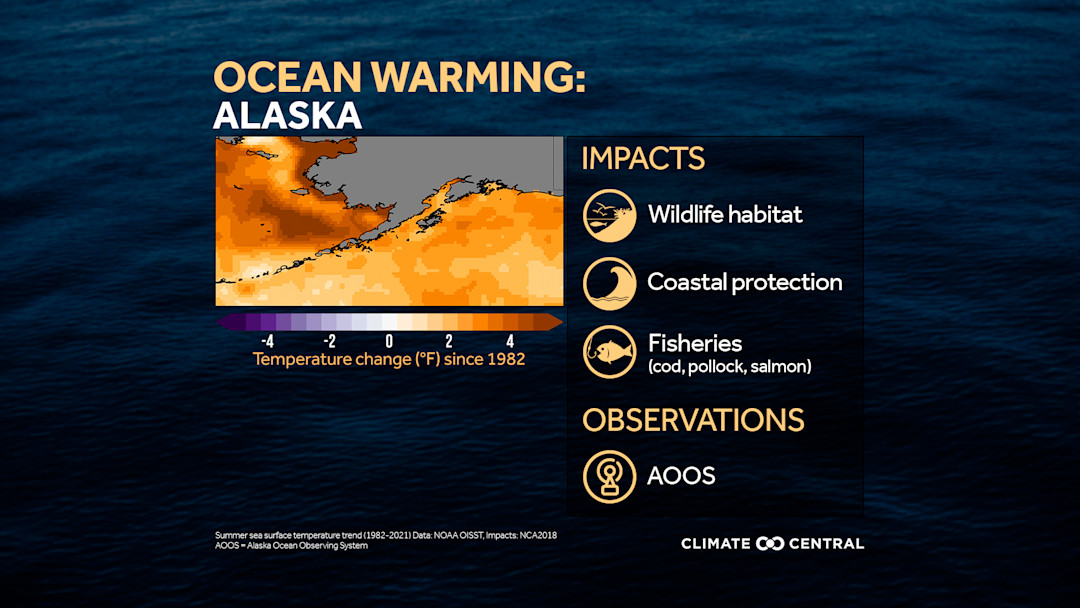 OCEAN WARMING:
ALASKA

-4 -2 0 2 4
Temperature change (°F) since 1982

IMPACTS

Wildlife habitat

Coastal protection

Fisheries
(cod, pollock, salmon)

OBSERVATIONS

AOOS

Summer sea surface temperature trend (1982-2021) Data: NOAA OISST, Impacts: NCA2018
AOOS = Alaska Ocean Observing System

CLIMATE CENTRAL